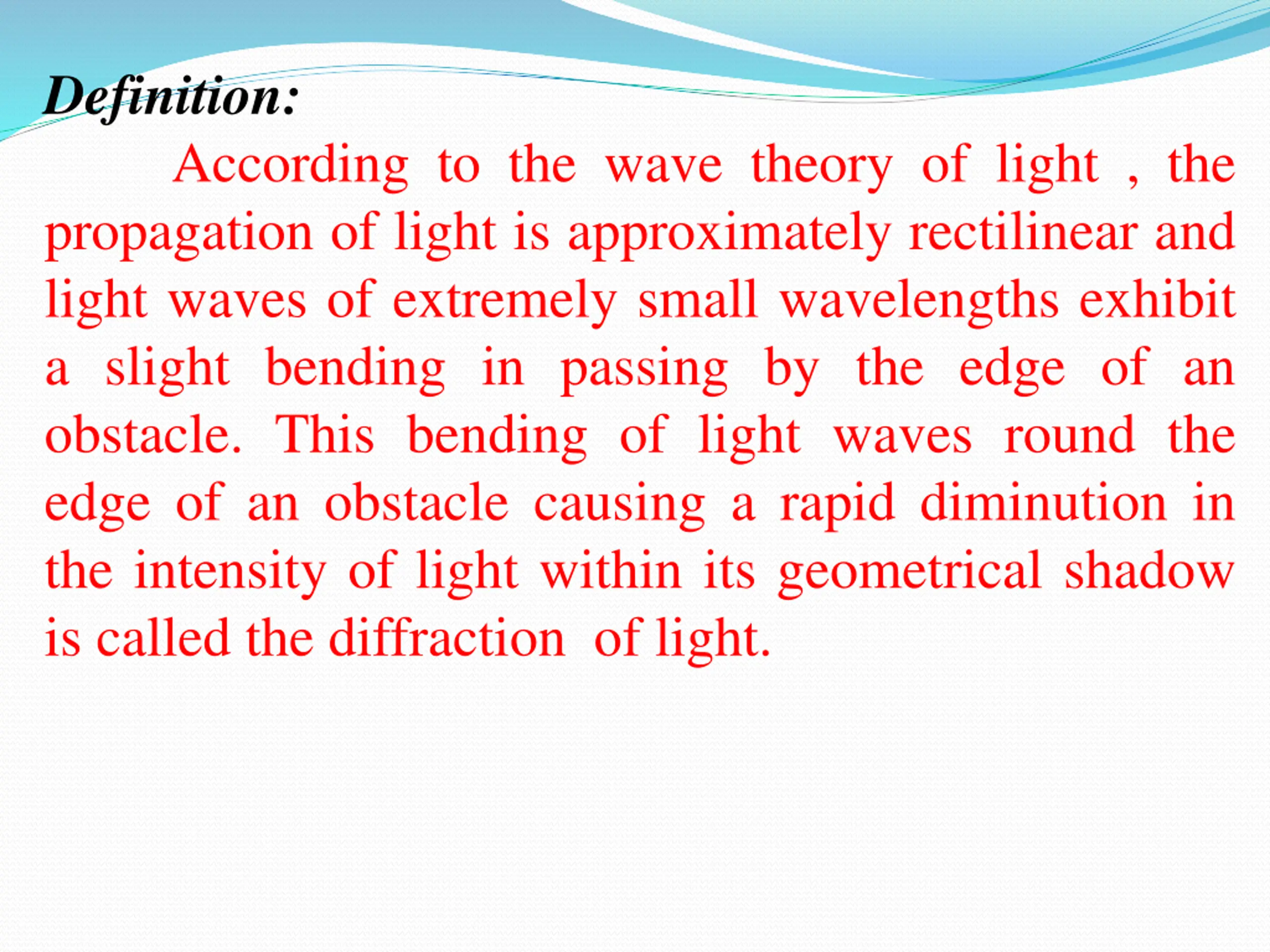 Definition:

According to the wave theory of light , the propagation of light is approximately rectilinear and light waves of extremely small wavelengths exhibit a slight bending in passing by the edge of an obstacle. This bending of light waves round the edge of an obstacle causing a rapid diminution in the intensity of light within its geometrical shadow is called the diffraction of light.